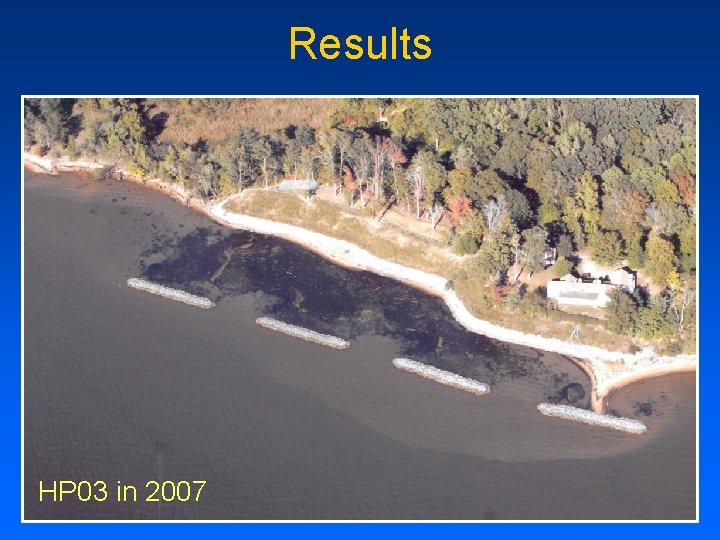 Results

HP03 in 2007